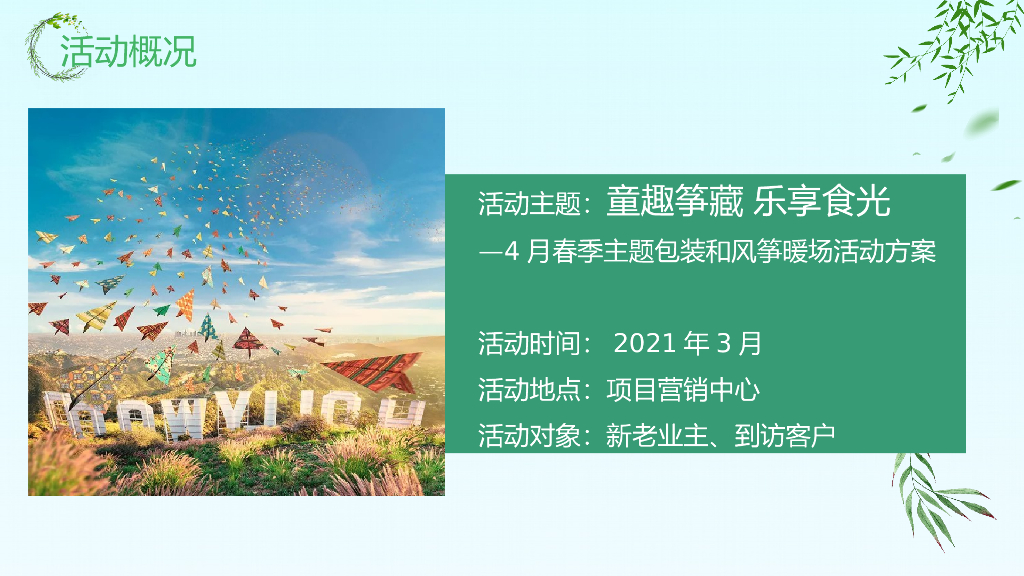 活动概况

活动主题：童趣筝藏 乐享食光
—4 月春季主题包装和风筝暖场活动方案

活动时间： 2021 年 3 月
活动地点：项目营销中心
活动对象：新老业主、到访客户